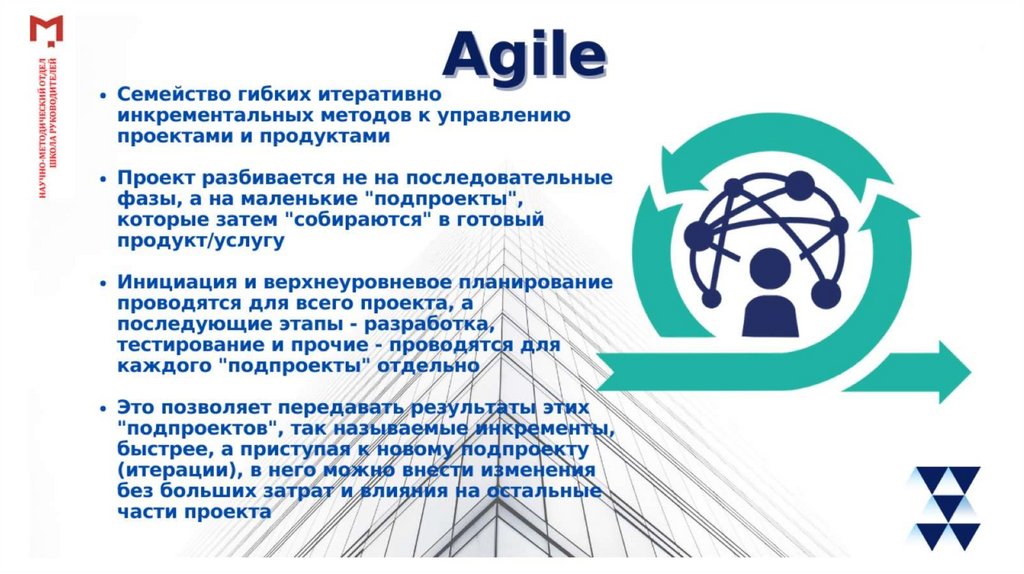 НАУЧНО-МЕТОДИЧЕСКИЙ ОТДЕЛ
ШКОЛА РУКОВОДИТЕЛЕЙ

Agile

• Семейство гибких итеративно инкрементальных методов к управлению проектами и продуктами

• Проект разбивается не на последовательные фазы, а на маленькие "подпроекты", которые затем "собираются" в готовый продукт/услугу

• Инициация и верхнеуровневое планирование проводятся для всего проекта, а последующие этапы - разработка, тестирование и прочие - проводятся для каждого "подпроекты" отдельно

• Это позволяет передавать результаты этих "подпроектов", так называемые инкременты, быстрее, а приступая к новому подпроекту (итерации), в него можно внести изменения без больших затрат и влияния на остальные части проекта